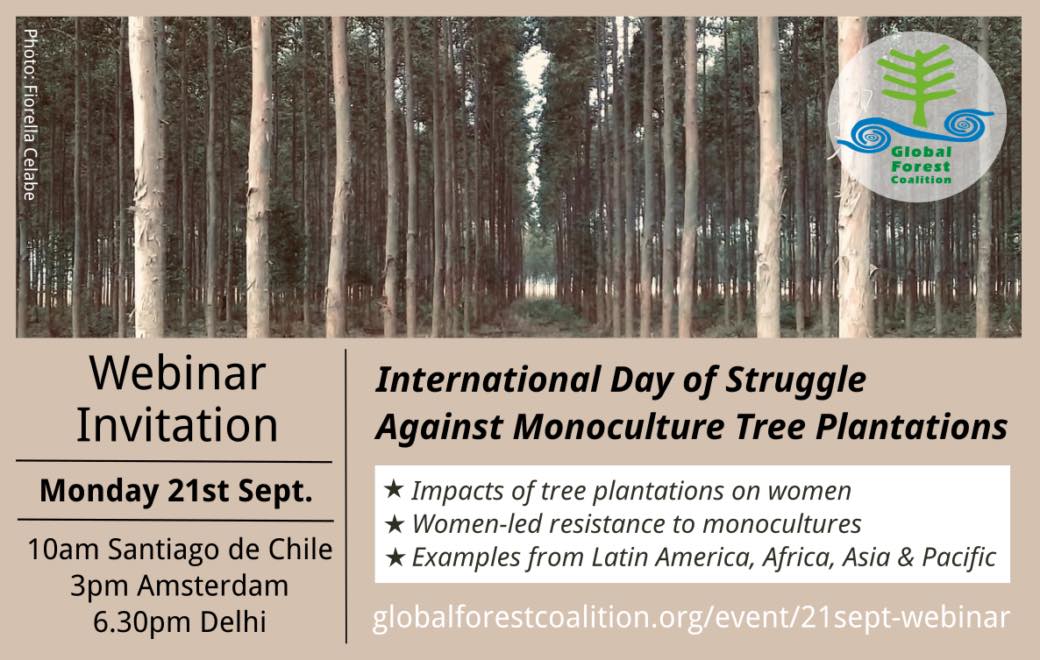 Photo: Fiorella Celabe

Global Forest Coalition

Webinar Invitation

Monday 21st Sept.

10am Santiago de Chile
3pm Amsterdam
6.30pm Delhi

International Day of Struggle Against Monoculture Tree Plantations

★ Impacts of tree plantations on women
★ Women-led resistance to monocultures
★ Examples from Latin America, Africa, Asia & Pacific

globalforestcoalition.org/event/21sept-webinar